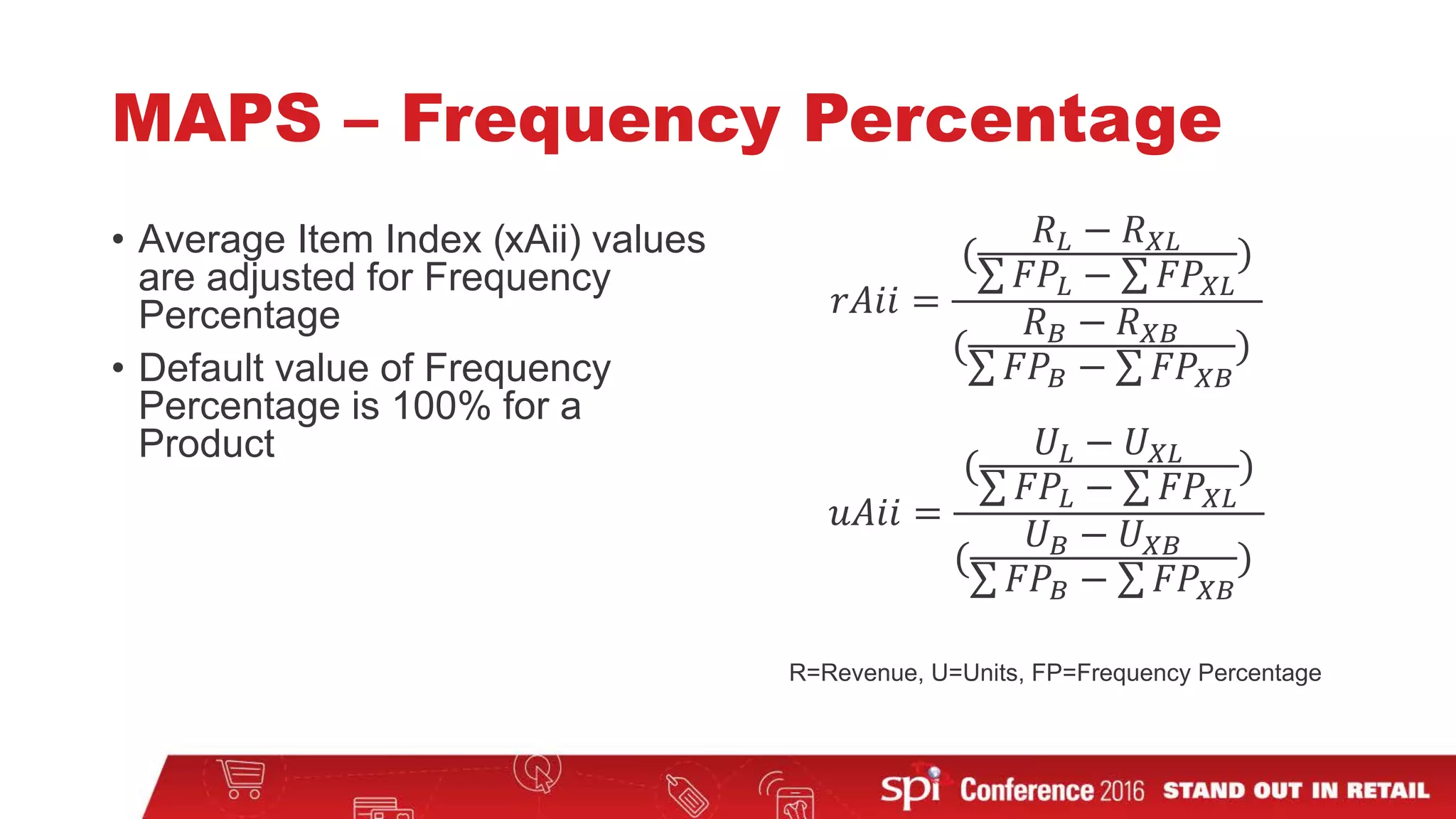 MAPS – Frequency Percentage

• Average Item Index (xAii) values are adjusted for Frequency Percentage

• Default value of Frequency Percentage is 100% for a Product

$rAii = \frac{(\frac{R_L - R_{XL}}{\sum FP_L - \sum FP_{XL}})}{(\frac{R_B - R_{XB}}{\sum FP_B - \sum FP_{XB}})}$

$uAii = \frac{(\frac{U_L - U_{XL}}{\sum FP_L - \sum FP_{XL}})}{(\frac{U_B - U_{XB}}{\sum FP_B - \sum FP_{XB}})}$

R=Revenue, U=Units, FP=Frequency Percentage

spi Conference 2016 STAND OUT IN RETAIL